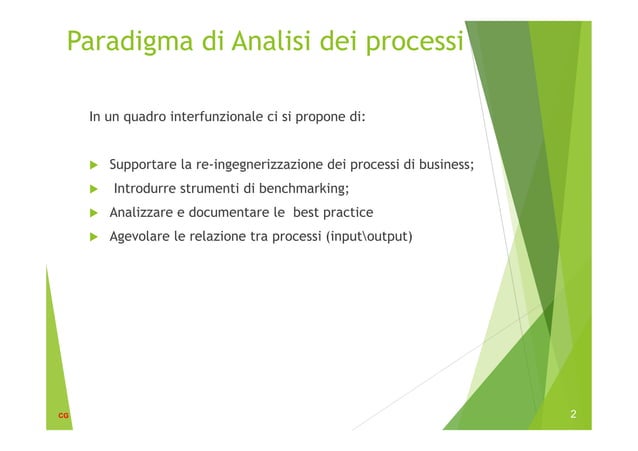 Paradigma di Analisi dei processi

In un quadro interfunzionale ci si propone di:

Supportare la re-ingegnerizzazione dei processi di business;

Introdurre strumenti di benchmarking;

Analizzare e documentare le best practice

Agevolare le relazione tra processi (input\output)

CG

2